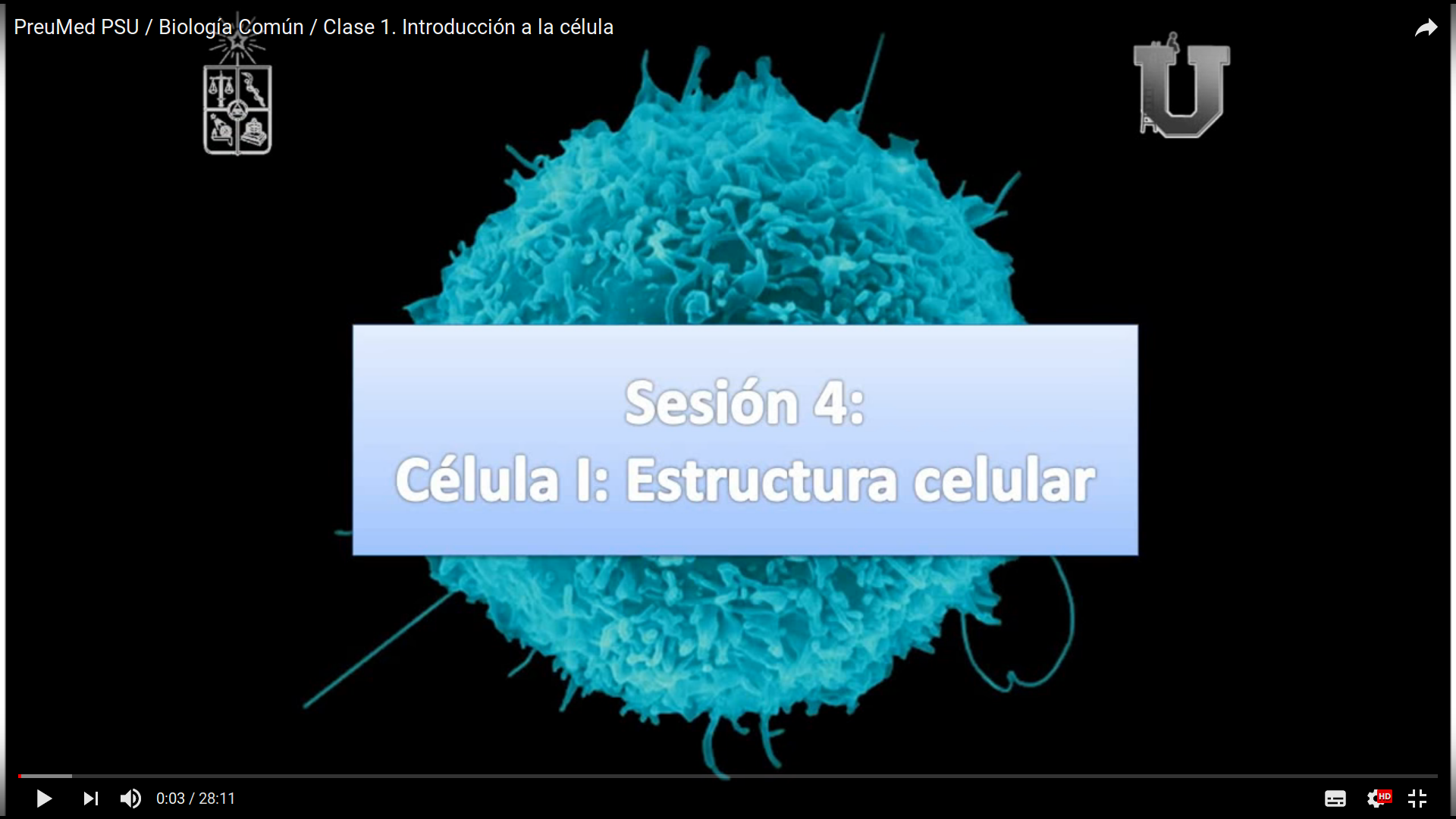 PreuMed PSU / Biología Común / Clase 1. Introducción a la célula

U

Sesión 4:
Célula I: Estructura celular

0:03 / 28:11

HD